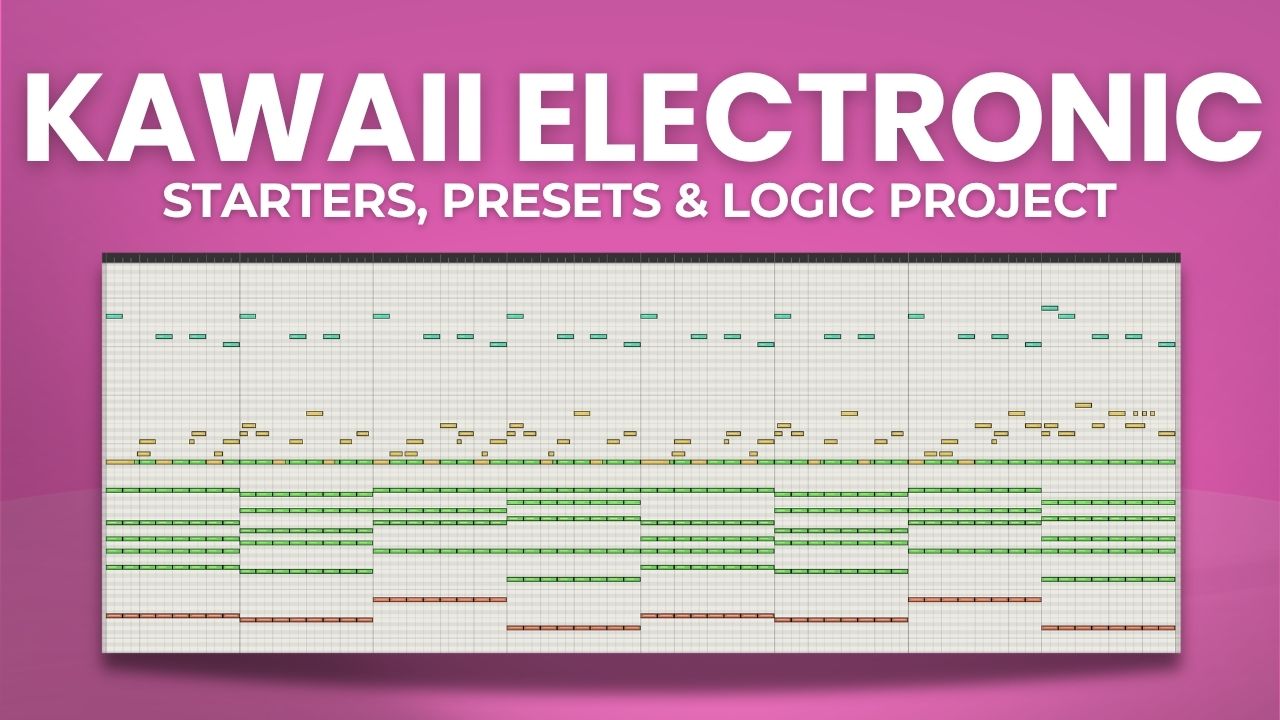 KAWAII ELECTRONIC

STARTERS, PRESETS & LOGIC PROJECT